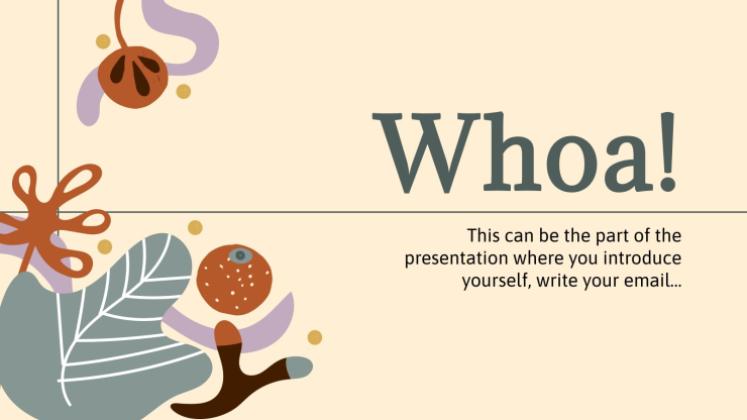 Whoa!

This can be the part of the presentation where you introduce yourself, write your email...